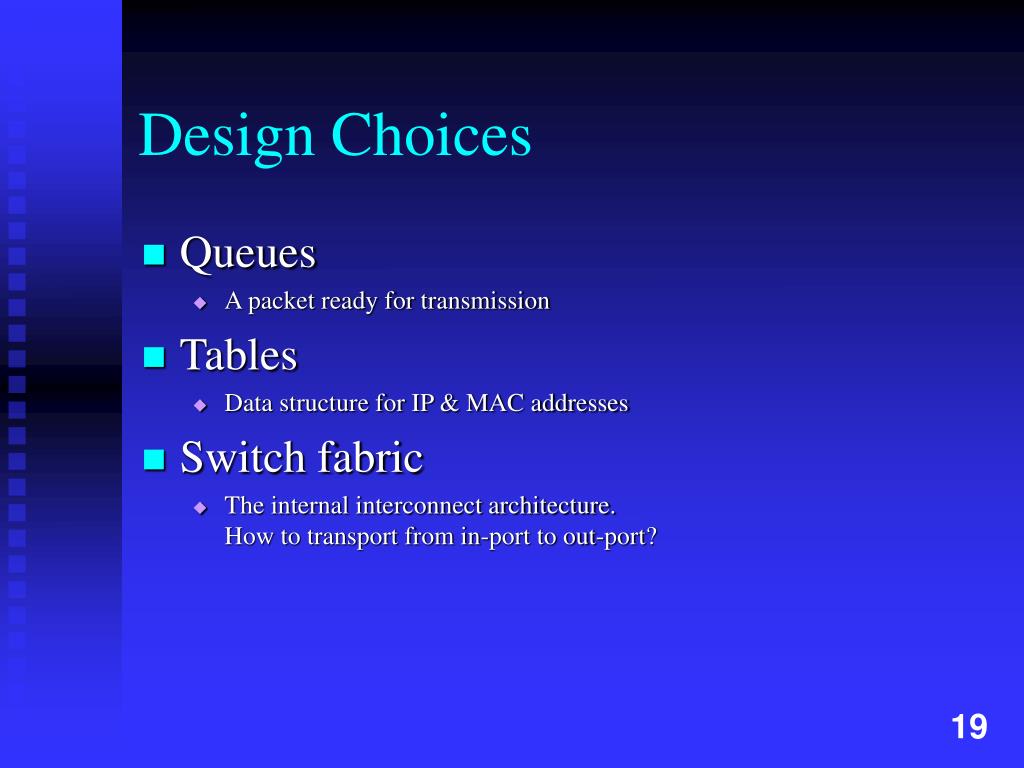 Design Choices

Queues
A packet ready for transmission

Tables
Data structure for IP & MAC addresses

Switch fabric
The internal interconnect architecture.
How to transport from in-port to out-port?

19